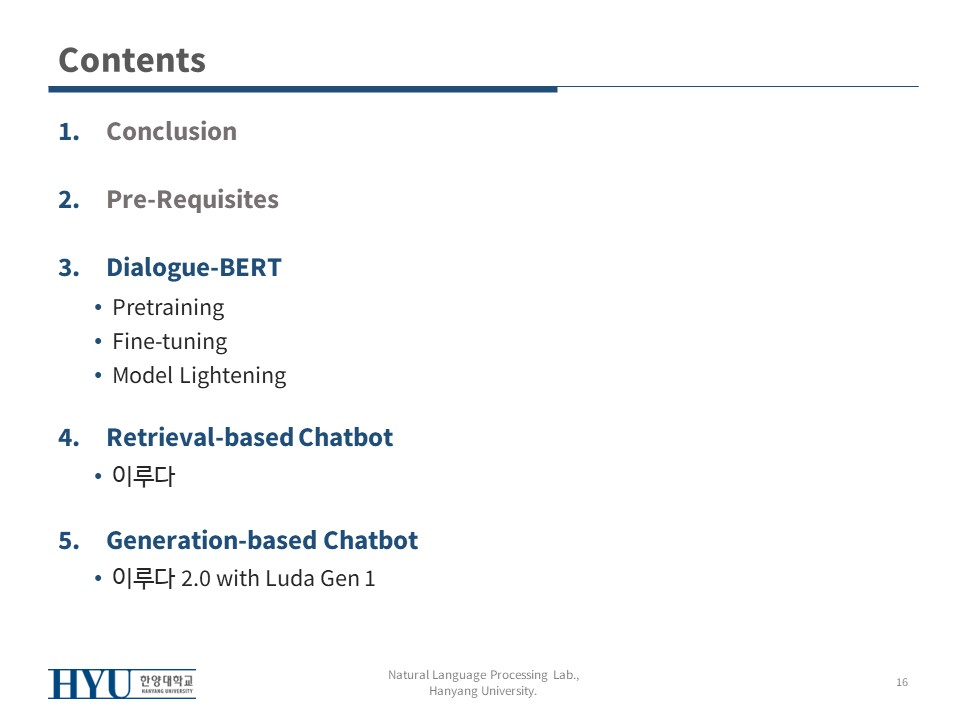 Contents

1. Conclusion

2. Pre-Requisites

3. Dialogue-BERT
• Pretraining
• Fine-tuning
• Model Lightening

4. Retrieval-based Chatbot
• 이루다

5. Generation-based Chatbot
• 이루다 2.0 with Luda Gen 1

HYU 한양대학교 HANYANG UNIVERSITY

Natural Language Processing Lab., Hanyang University.

16